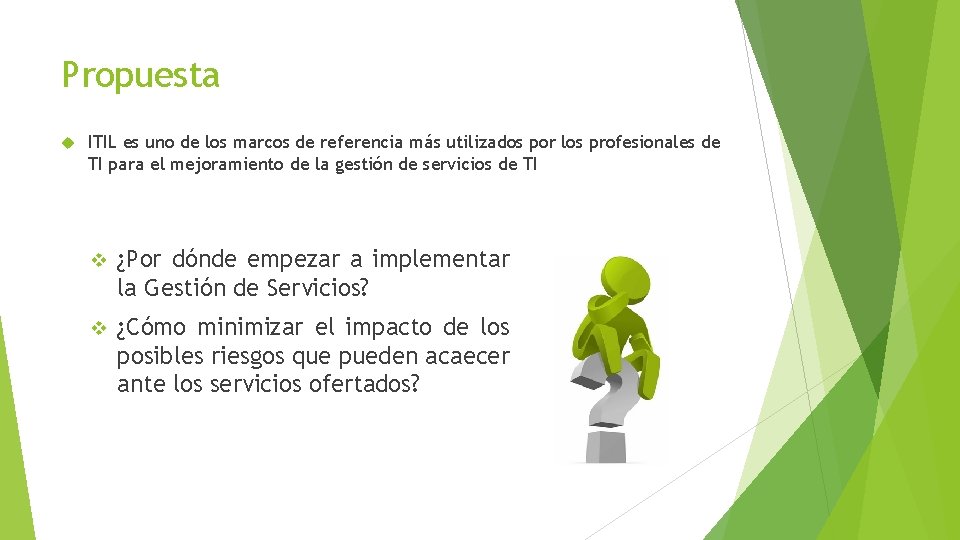 Propuesta

ITIL es uno de los marcos de referencia más utilizados por los profesionales de TI para el mejoramiento de la gestión de servicios de TI

¿Por dónde empezar a implementar la Gestión de Servicios?

¿Cómo minimizar el impacto de los posibles riesgos que pueden acaecer ante los servicios ofertados?